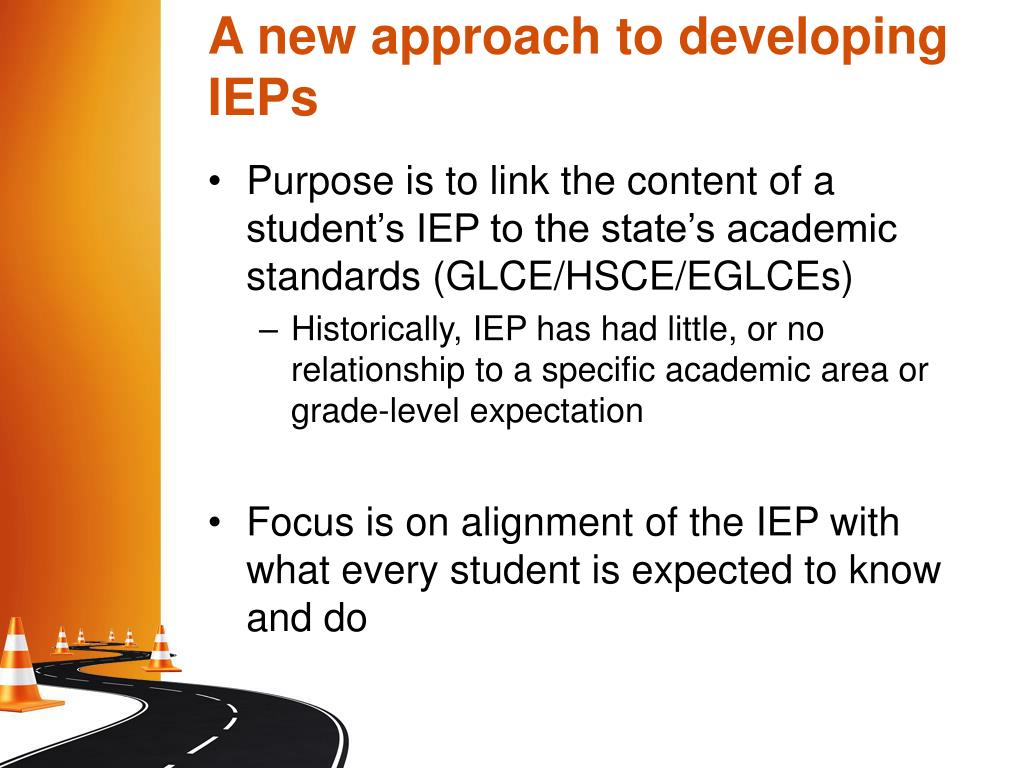 A new approach to developing IEPs

• Purpose is to link the content of a student’s IEP to the state’s academic standards (GLCE/HSCE/EGLCEs)
– Historically, IEP has had little, or no relationship to a specific academic area or grade-level expectation

• Focus is on alignment of the IEP with what every student is expected to know and do